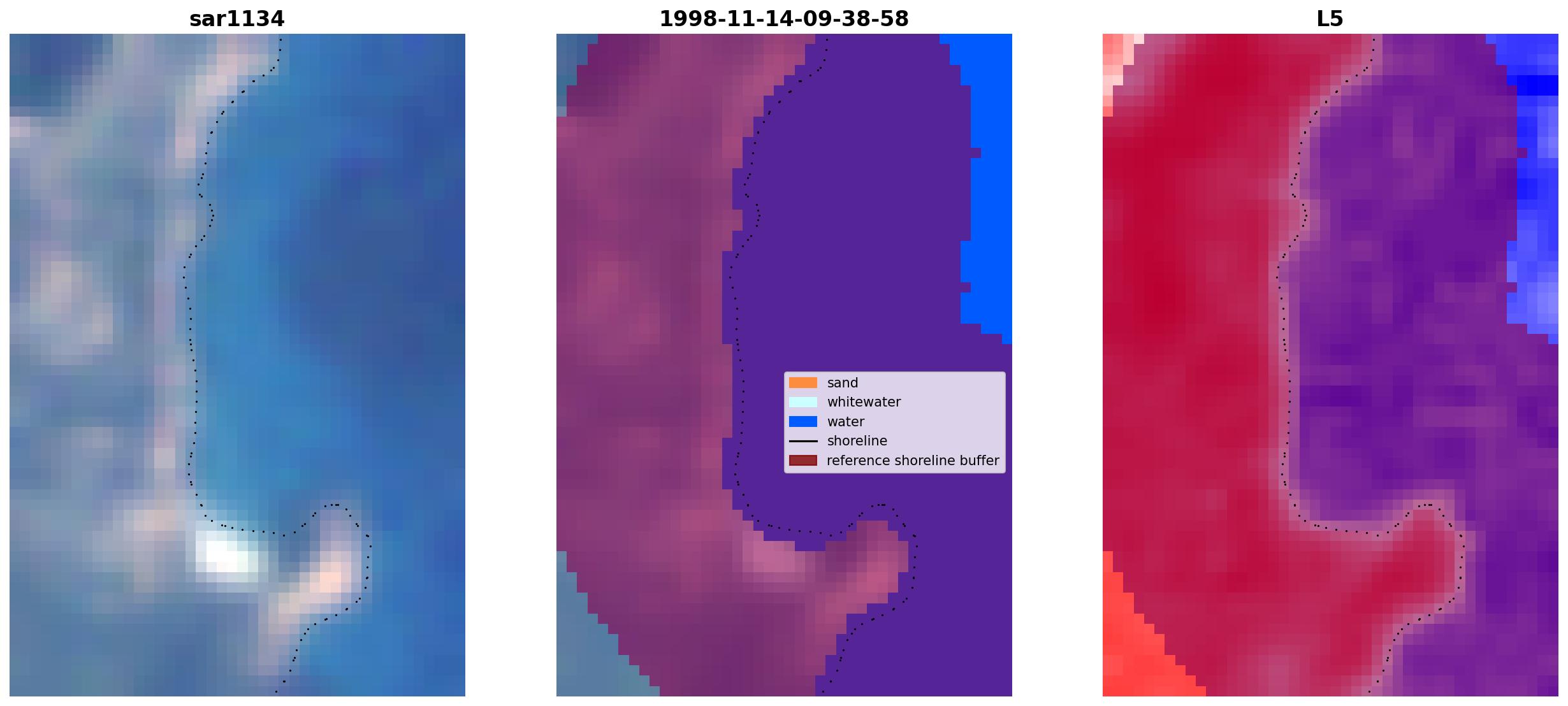 sar1134

1998-11-14-09-38-58

sand
whitewater
water
shoreline
reference shoreline buffer

L5